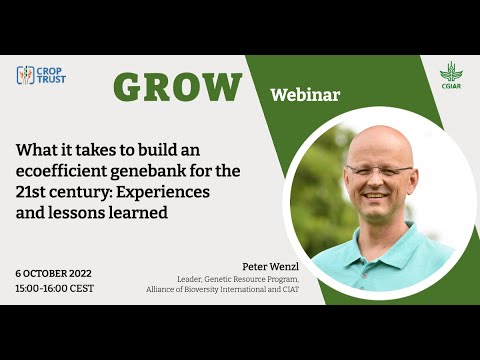 CROP TRUST

GROW

Webinar

CGIAR

What it takes to build an ecoefficient genebank for the 21st century: Experiences and lessons learned

6 OCTOBER 2022
15:00-16:00 CEST

Peter Wenzl
Leader, Genetic Resource Program,
Alliance of Bioversity International and CIAT